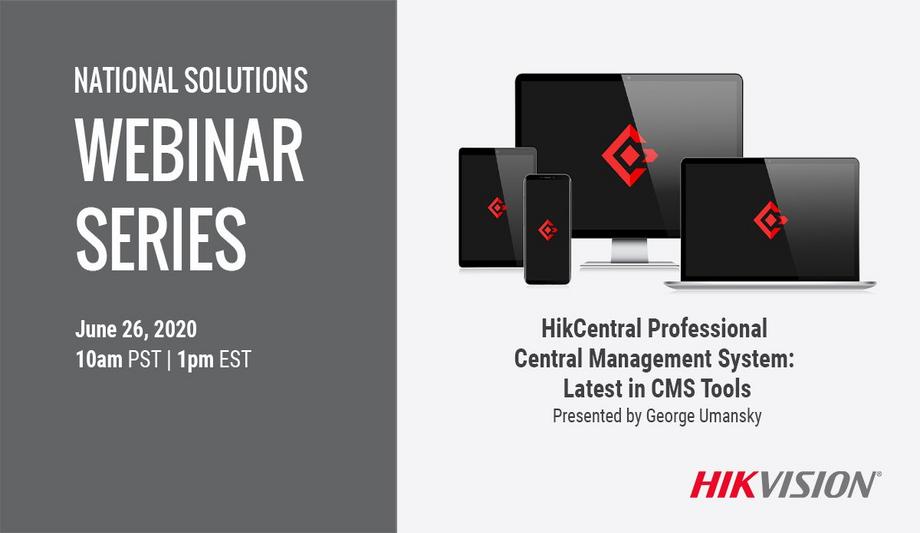 NATIONAL SOLUTIONS
WEBINAR
SERIES

June 26, 2020
10am PST | 1pm EST

HikCentral Professional
Central Management System:
Latest in CMS Tools
Presented by George Umansky

HIKVISION®